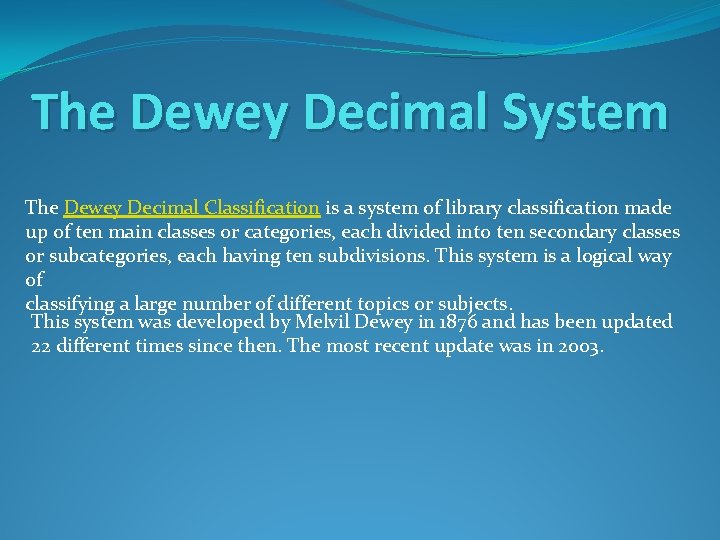 The Dewey Decimal System

The Dewey Decimal Classification is a system of library classification made up of ten main classes or categories, each divided into ten secondary classes or subcategories, each having ten subdivisions. This system is a logical way of
classifying a large number of different topics or subjects.
This system was developed by Melvil Dewey in 1876 and has been updated 22 different times since then. The most recent update was in 2003.